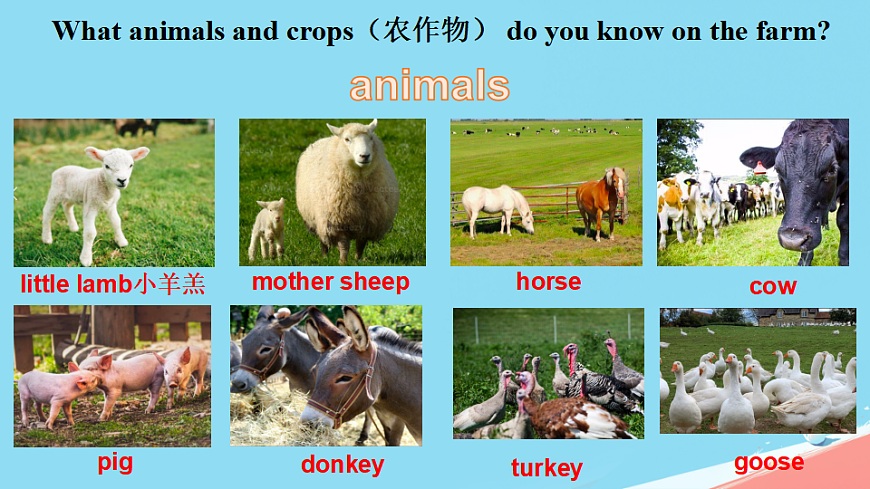 What animals and crops（农作物） do you know on the farm?

animals

little lamb小羊羔

mother sheep

horse

cow

pig

donkey

turkey

goose